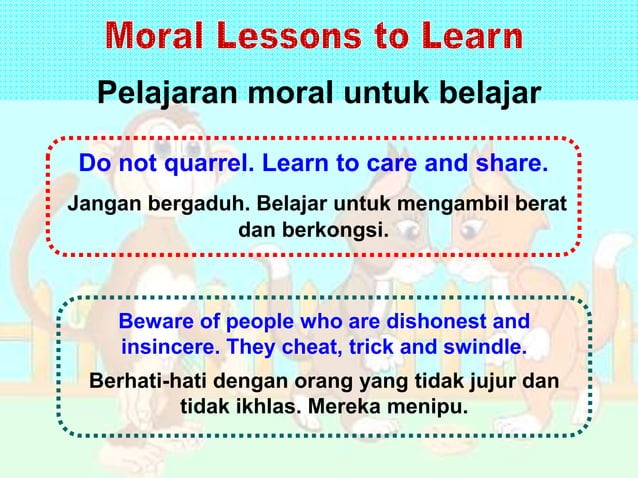 Moral Lessons to Learn

Pelajaran moral untuk belajar

Do not quarrel. Learn to care and share.

Jangan bergaduh. Belajar untuk mengambil berat dan berkongsi.

Beware of people who are dishonest and insincere. They cheat, trick and swindle.

Berhati-hati dengan orang yang tidak jujur dan tidak ikhlas. Mereka menipu.